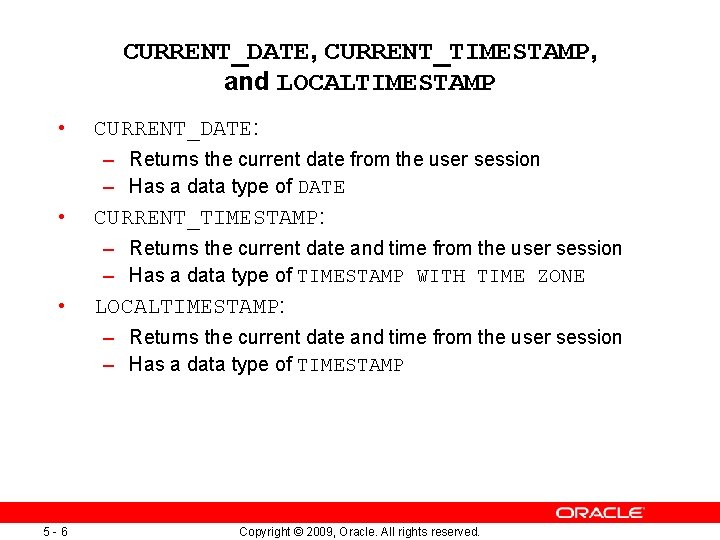 CURRENT_DATE, CURRENT_TIMESTAMP, and LOCALTIMESTAMP

• CURRENT_DATE:
– Returns the current date from the user session
– Has a data type of DATE
• CURRENT_TIMESTAMP:
– Returns the current date and time from the user session
– Has a data type of TIMESTAMP WITH TIME ZONE
• LOCALTIMESTAMP:
– Returns the current date and time from the user session
– Has a data type of TIMESTAMP

ORACLE

5 - 6

Copyright © 2009, Oracle. All rights reserved.